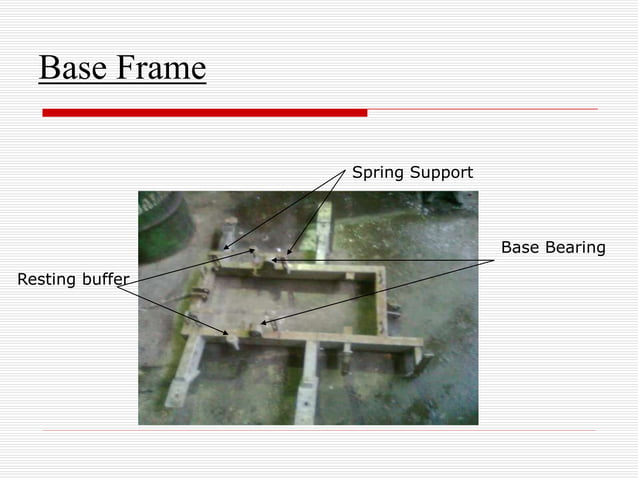 Base Frame

Spring Support

Base Bearing

Resting buffer